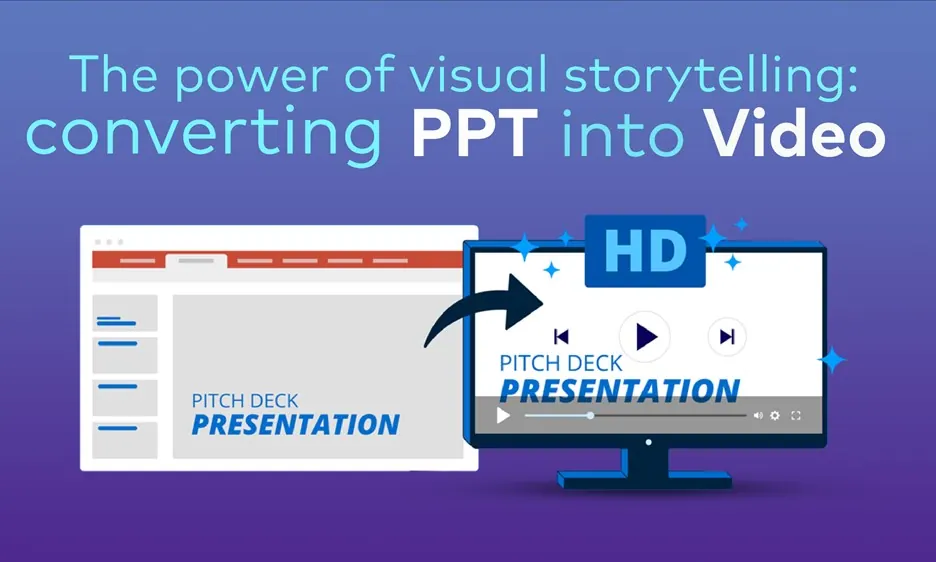 The power of visual storytelling: converting PPT into Video

PITCH DECK
PRESENTATION

HD

PITCH DECK
PRESENTATION